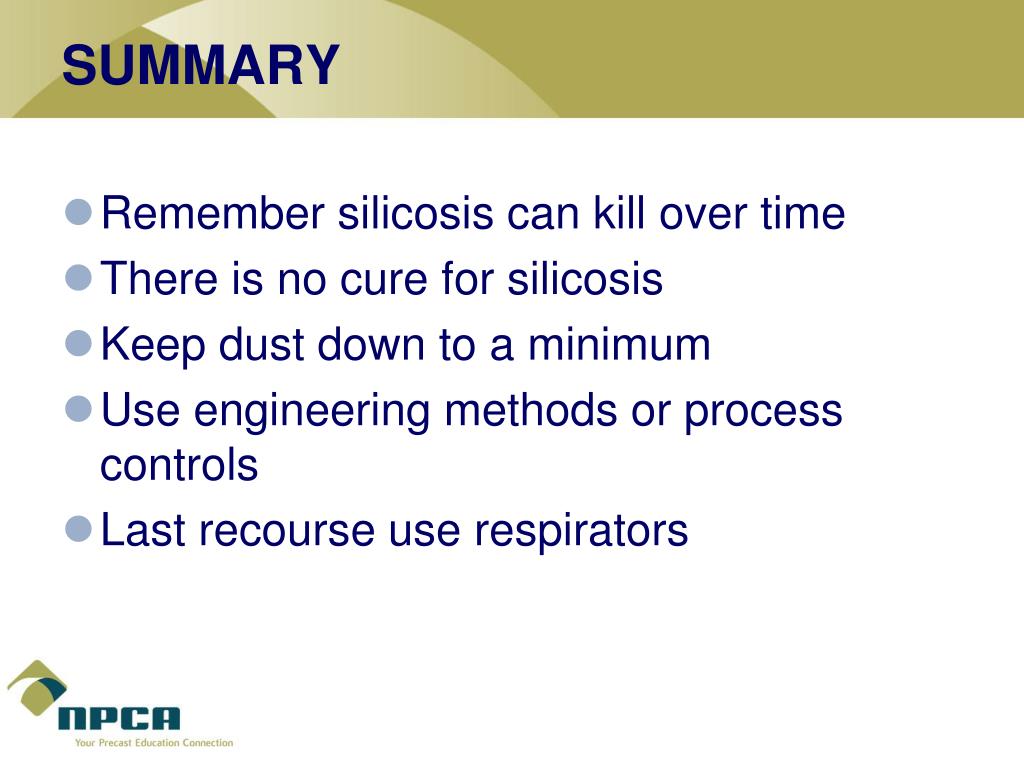 SUMMARY

- Remember silicosis can kill over time
- There is no cure for silicosis
- Keep dust down to a minimum
- Use engineering methods or process controls
- Last recourse use respirators

NPCA
Your Precast Education Connection